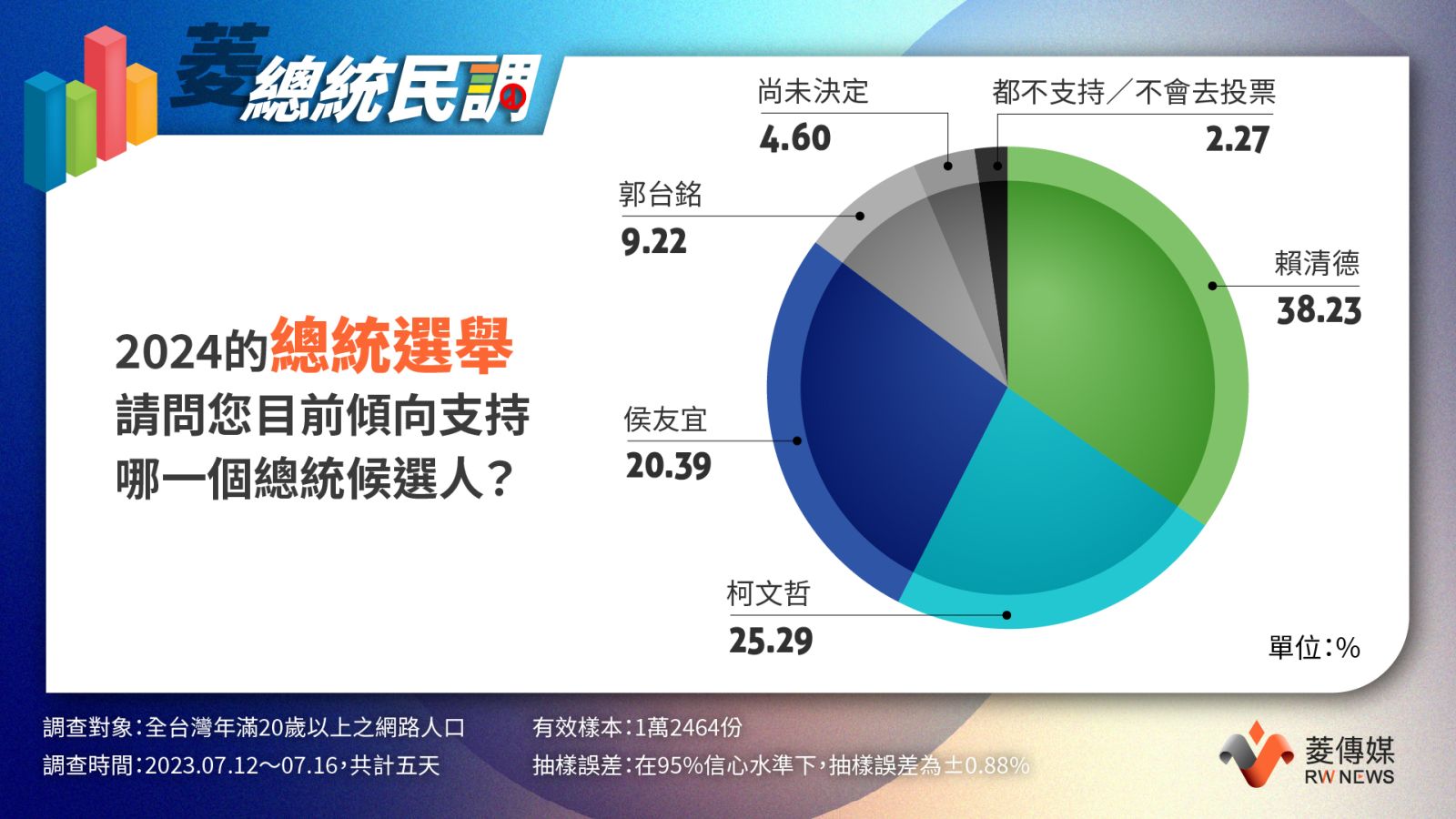 菱總統民調

2024的總統選舉
請問您目前傾向支持
哪一個總統候選人？

尚未決定
4.60

都不支持／不會去投票
2.27

郭台銘
9.22

賴清德
38.23

侯友宜
20.39

柯文哲
25.29

單位：%

調查對象：全台灣年滿20歲以上之網路人口
調查時間：2023.07.12～07.16，共計五天

有效樣本：1萬2464份
抽樣誤差：在95%信心水準下，抽樣誤差為±0.88%

菱傳媒
RW NEWS